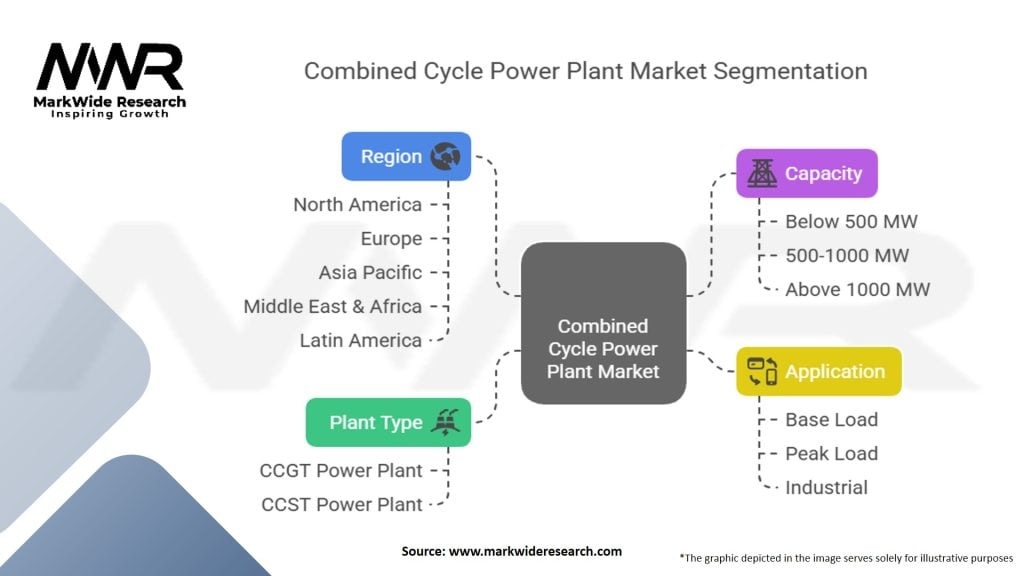 MWR
MarkWide Research
Inspiring Growth

Combined Cycle Power Plant Market Segmentation

Region
North America
Europe
Asia Pacific
Middle East & Africa
Latin America

Plant Type
CCGT Power Plant
CCST Power Plant

Combined Cycle Power Plant Market

Capacity
Below 500 MW
500-1000 MW
Above 1000 MW

Application
Base Load
Peak Load
Industrial

Source: www.markwideresearch.com

*The graphic depicted in the image serves solely for illustrative purposes